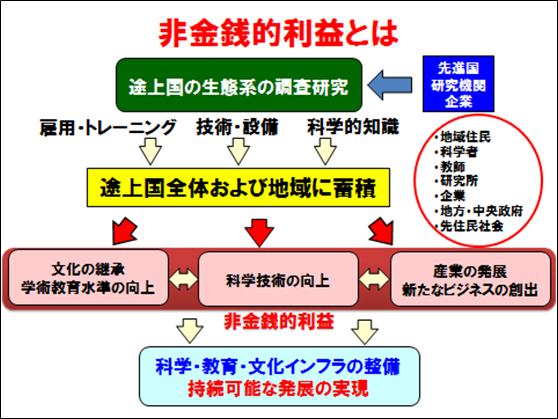 非金銭的利益とは

途上国の生態系の調査研究

先進国
研究機関
企業

雇用・トレーニング　技術・設備　科学的知識

・地域住民
・科学者
・教師
・研究所
・企業
・地方・中央政府
・先住民社会

途上国全体および地域に蓄積

文化の継承
学術教育水準の向上

科学技術の向上

産業の発展
新たなビジネスの創出

非金銭的利益

科学・教育・文化インフラの整備
持続可能な発展の実現